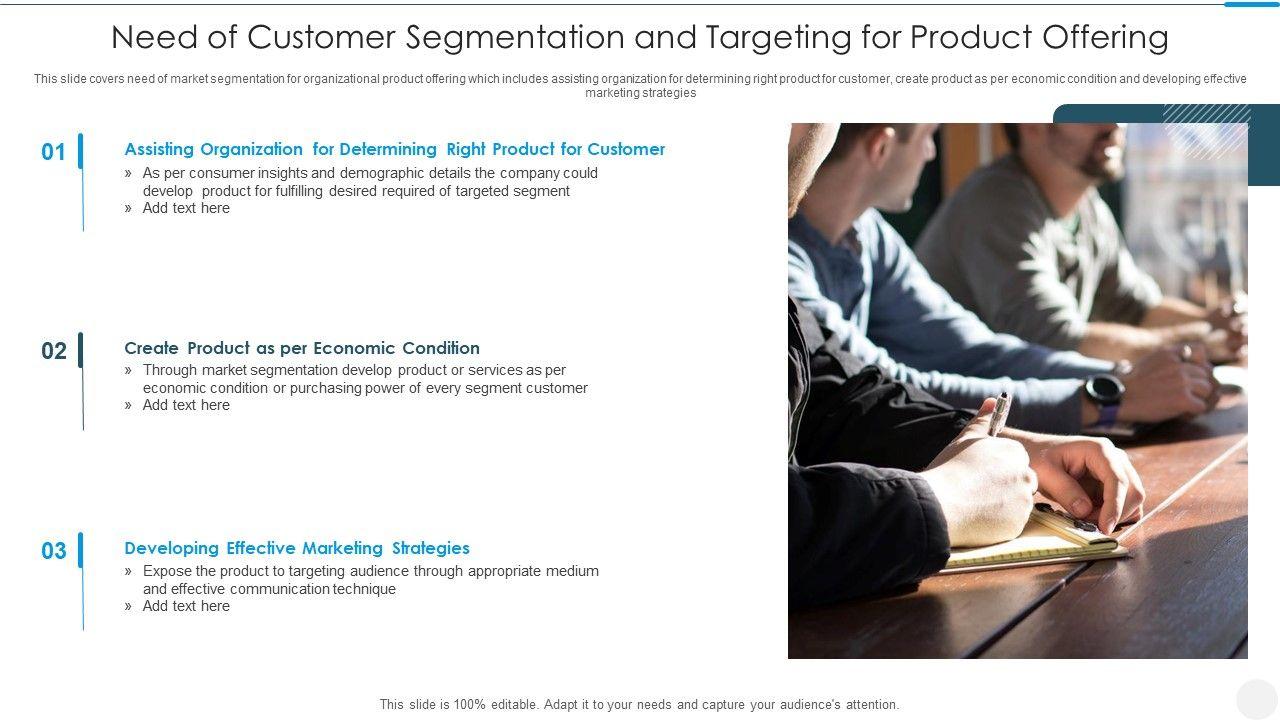 Need of Customer Segmentation and Targeting for Product Offering

This slide covers need of market segmentation for organizational product offering which includes assisting organization for determining right product for customer, create product as per economic condition and developing effective marketing strategies

01

Assisting Organization for Determining Right Product for Customer

» As per consumer insights and demographic details the company could develop product for fulfilling desired required of targeted segment
» Add text here

02

Create Product as per Economic Condition

» Through market segmentation develop product or services as per economic condition or purchasing power of every segment customer
» Add text here

03

Developing Effective Marketing Strategies

» Expose the product to targeting audience through appropriate medium and effective communication technique
» Add text here

This slide is 100% editable. Adapt it to your needs and capture your audience's attention.